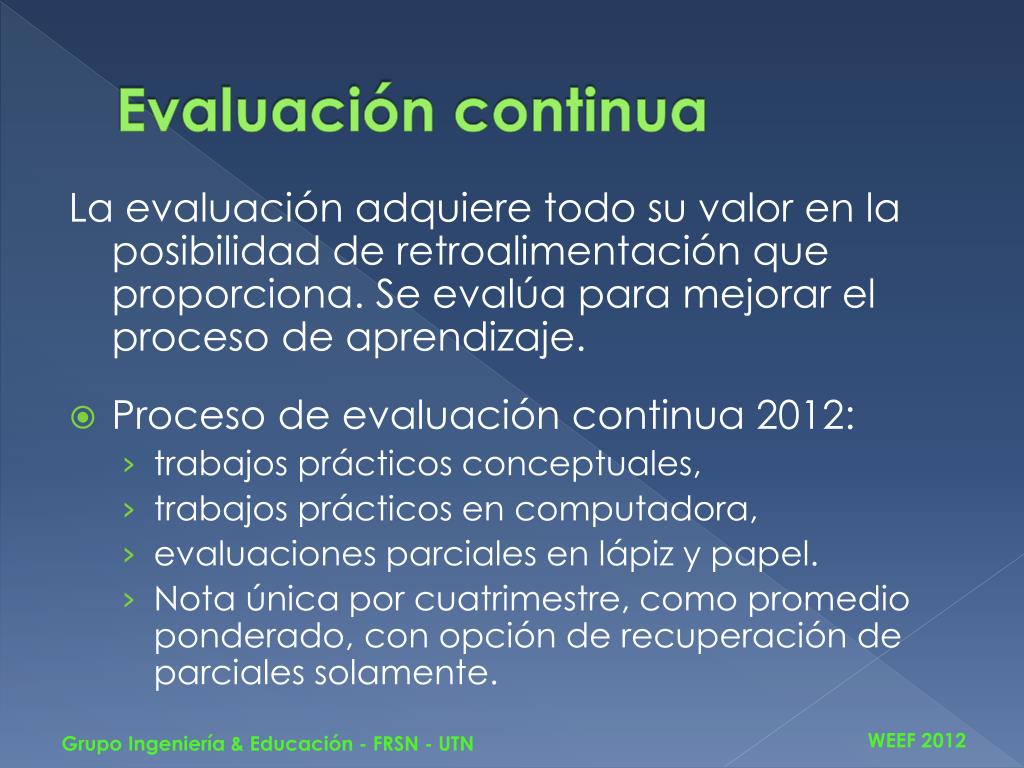 Evaluación continua

La evaluación adquiere todo su valor en la posibilidad de retroalimentación que proporciona. Se evalúa para mejorar el proceso de aprendizaje.

Proceso de evaluación continua 2012:
› trabajos prácticos conceptuales,
› trabajos prácticos en computadora,
› evaluaciones parciales en lápiz y papel.
› Nota única por cuatrimestre, como promedio ponderado, con opción de recuperación de parciales solamente.

Grupo Ingeniería & Educación - FRSN - UTN

WEEF 2012